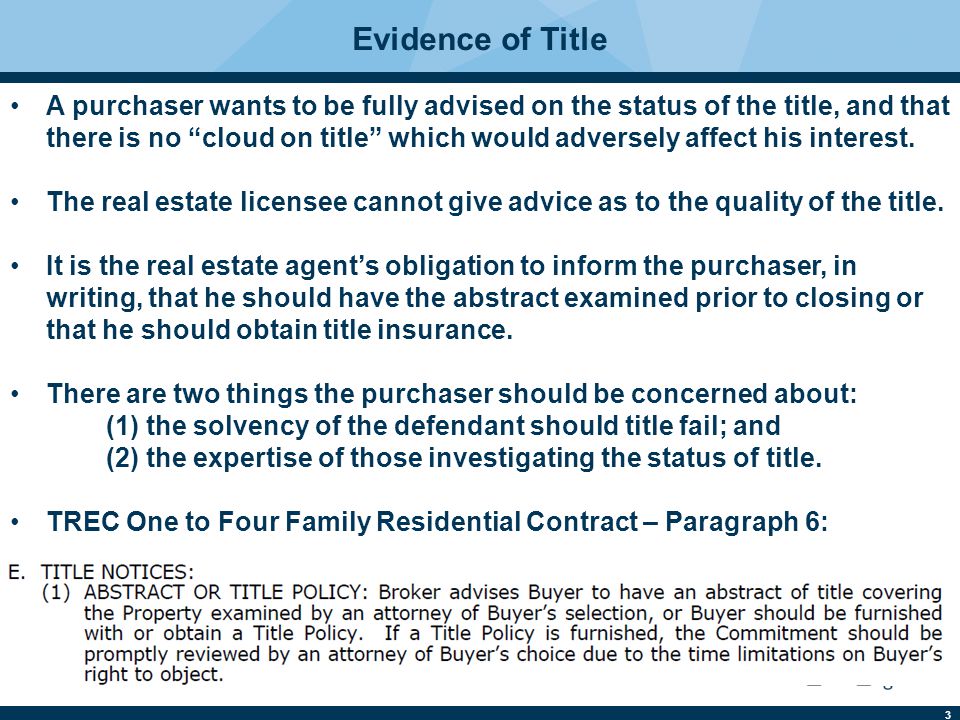 Evidence of Title

• A purchaser wants to be fully advised on the status of the title, and that there is no “cloud on title” which would adversely affect his interest.

• The real estate licensee cannot give advice as to the quality of the title.

• It is the real estate agent’s obligation to inform the purchaser, in writing, that he should have the abstract examined prior to closing or that he should obtain title insurance.

• There are two things the purchaser should be concerned about:
(1) the solvency of the defendant should title fail; and
(2) the expertise of those investigating the status of title.

• TREC One to Four Family Residential Contract – Paragraph 6:

E. TITLE NOTICES:
(1) ABSTRACT OR TITLE POLICY: Broker advises Buyer to have an abstract of title covering the Property examined by an attorney of Buyer’s selection, or Buyer should be furnished with or obtain a Title Policy. If a Title Policy is furnished, the Commitment should be promptly reviewed by an attorney of Buyer’s choice due to the time limitations on Buyer’s right to object.

3